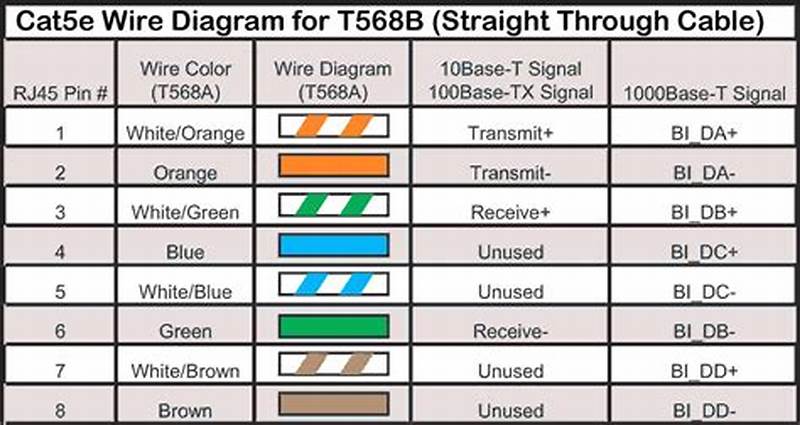 Cat5e Wire Diagram for T568B (Straight Through Cable)

| RJ45 Pin # | Wire Color (T568A) | Wire Diagram (T568A) | 10Base-T Signal 100Base-TX Signal | 1000Base-T Signal |
|---|---|---|---|---|
| 1 | White/Orange | | Transmit+ | BI_DA+ |
| 2 | Orange | | Transmit- | BI_DA- |
| 3 | White/Green | | Receive+ | BI_DB+ |
| 4 | Blue | | Unused | BI_DC+ |
| 5 | White/Blue | | Unused | BI_DC- |
| 6 | Green | | Receive- | BI_DB- |
| 7 | White/Brown | | Unused | BI_DD+ |
| 8 | Brown | | Unused | BI_DD- |